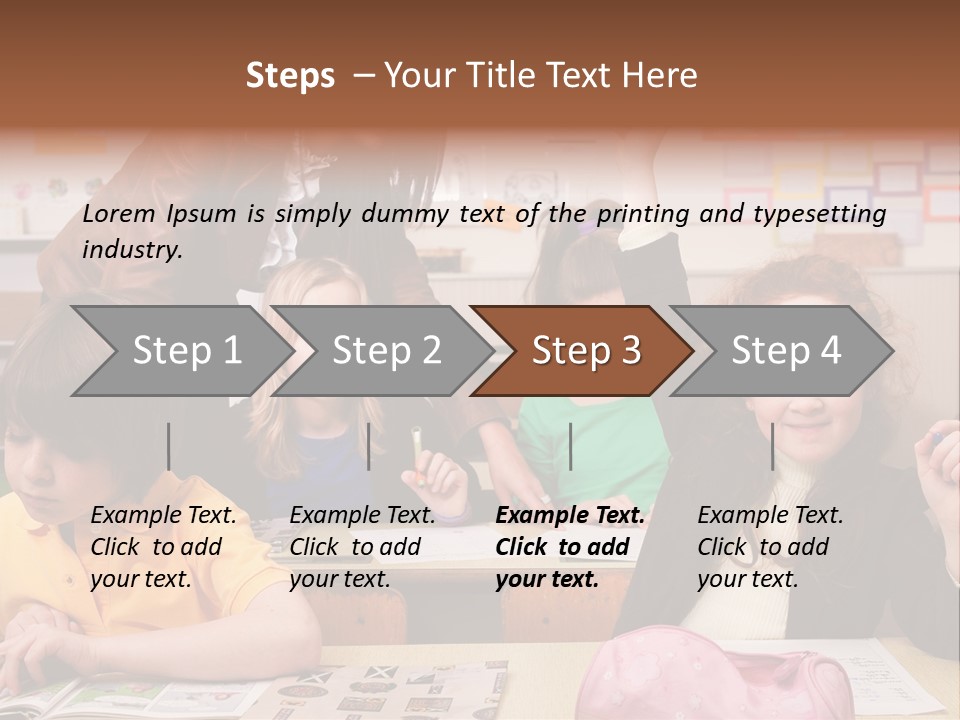 Steps – Your Title Text Here

Lorem Ipsum is simply dummy text of the printing and typesetting industry.

Step 1

Step 2

Step 3

Step 4

Example Text. Click to add your text.

Example Text. Click to add your text.

Example Text. Click to add your text.

Example Text. Click to add your text.